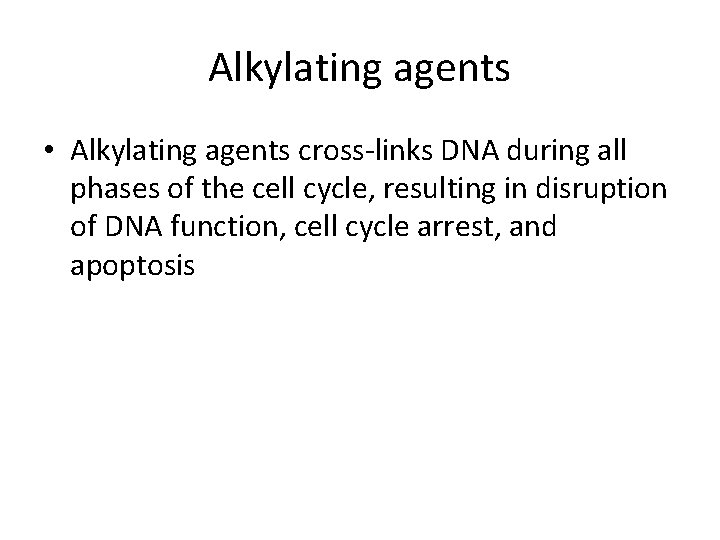 Alkylating agents

• Alkylating agents cross-links DNA during all phases of the cell cycle, resulting in disruption of DNA function, cell cycle arrest, and apoptosis